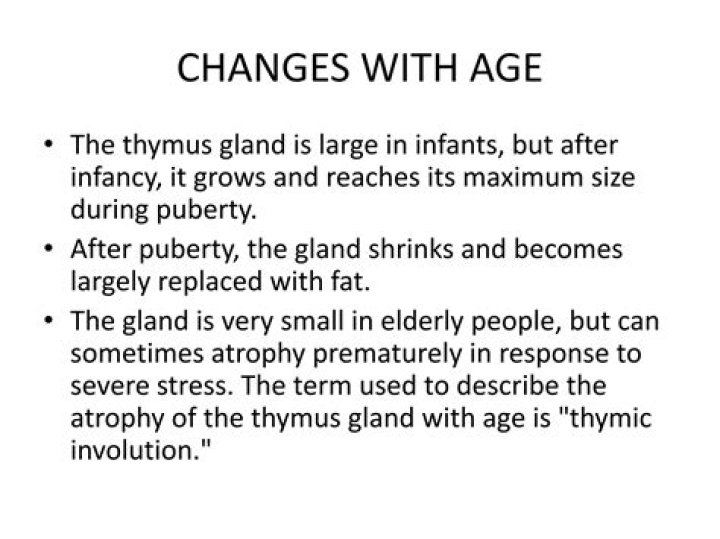 CHANGES WITH AGE

• The thymus gland is large in infants, but after infancy, it grows and reaches its maximum size during puberty.
• After puberty, the gland shrinks and becomes largely replaced with fat.
• The gland is very small in elderly people, but can sometimes atrophy prematurely in response to severe stress. The term used to describe the atrophy of the thymus gland with age is "thymic involution."